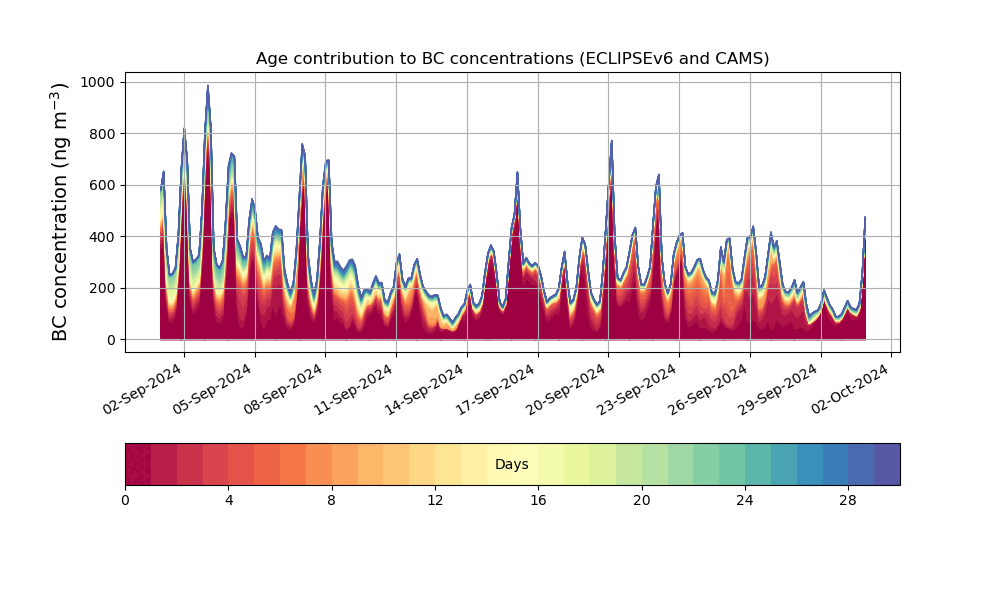 Age contribution to BC concentrations (ECLIPSEv6 and CAMS)

BC concentration (ng m$^{-3}$)

1000
800
600
400
200
0

02-Sep-2024
05-Sep-2024
08-Sep-2024
11-Sep-2024
14-Sep-2024
17-Sep-2024
20-Sep-2024
23-Sep-2024
26-Sep-2024
29-Sep-2024
02-Oct-2024

Days

0
4
8
12
16
20
24
28